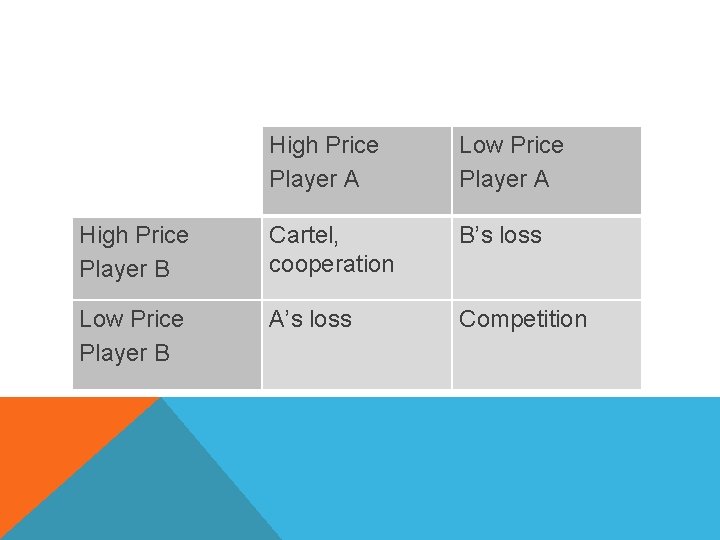 | | High Price Player A | Low Price Player A |
|---|---|---|
| High Price Player B | Cartel, cooperation | B’s loss |
| Low Price Player B | A’s loss | Competition |